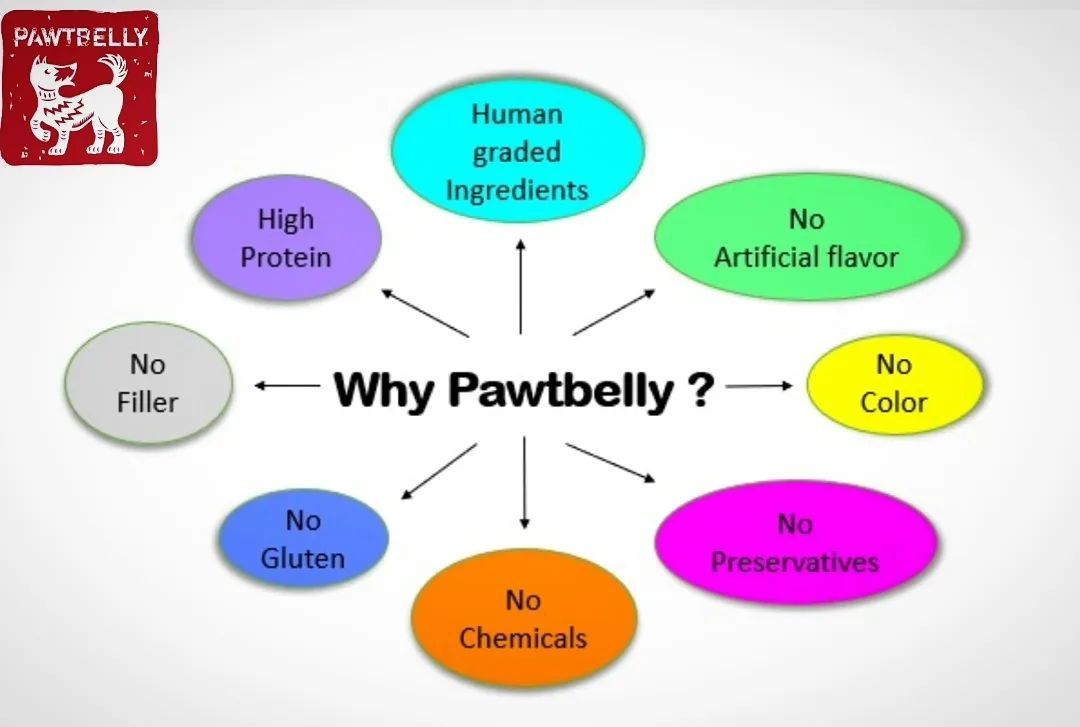 PAWTBELLY

Why Pawtbelly ?

Human graded Ingredients

No Artificial flavor

No Color

No Preservatives

No Chemicals

No Gluten

No Filler

High Protein